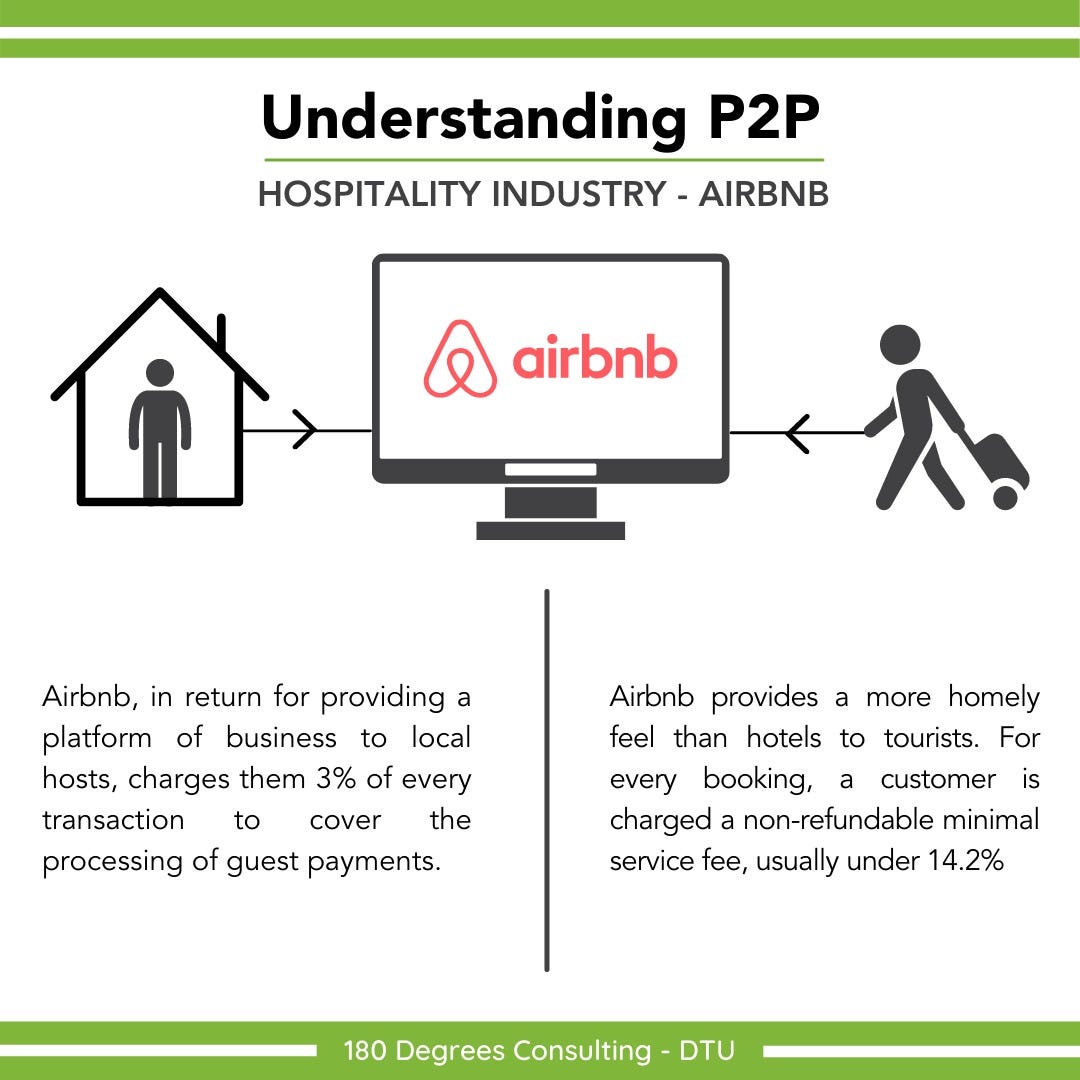 Understanding P2P

HOSPITALITY INDUSTRY - AIRBNB

airbnb

Airbnb, in return for providing a platform of business to local hosts, charges them 3% of every transaction to cover the processing of guest payments.

Airbnb provides a more homely feel than hotels to tourists. For every booking, a customer is charged a non-refundable minimal service fee, usually under 14.2%

180 Degrees Consulting - DTU